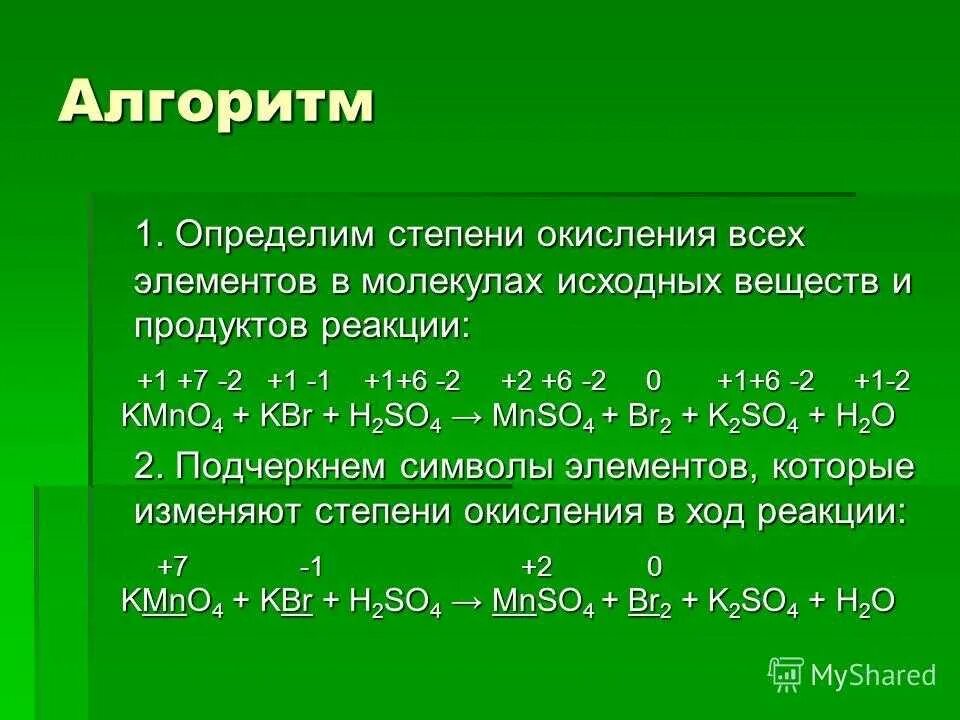 Алгоритм

1. Определим степени окисления всех элементов в молекулах исходных веществ и продуктов реакции:

+1 +7 -2 +1 -1 +1+6 -2 +2 +6 -2 0 +1+6 -2 +1-2
$KMnO_4 + KBr + H_2SO_4 \rightarrow MnSO_4 + Br_2 + K_2SO_4 + H_2O$

2. Подчеркнем символы элементов, которые изменяют степени окисления в ход реакции:

+7 -1 +2 0
$K\underline{Mn}O_4 + K\underline{Br} + H_2SO_4 \rightarrow \underline{Mn}SO_4 + \underline{Br}_2 + K_2SO_4 + H_2O$

MyShared